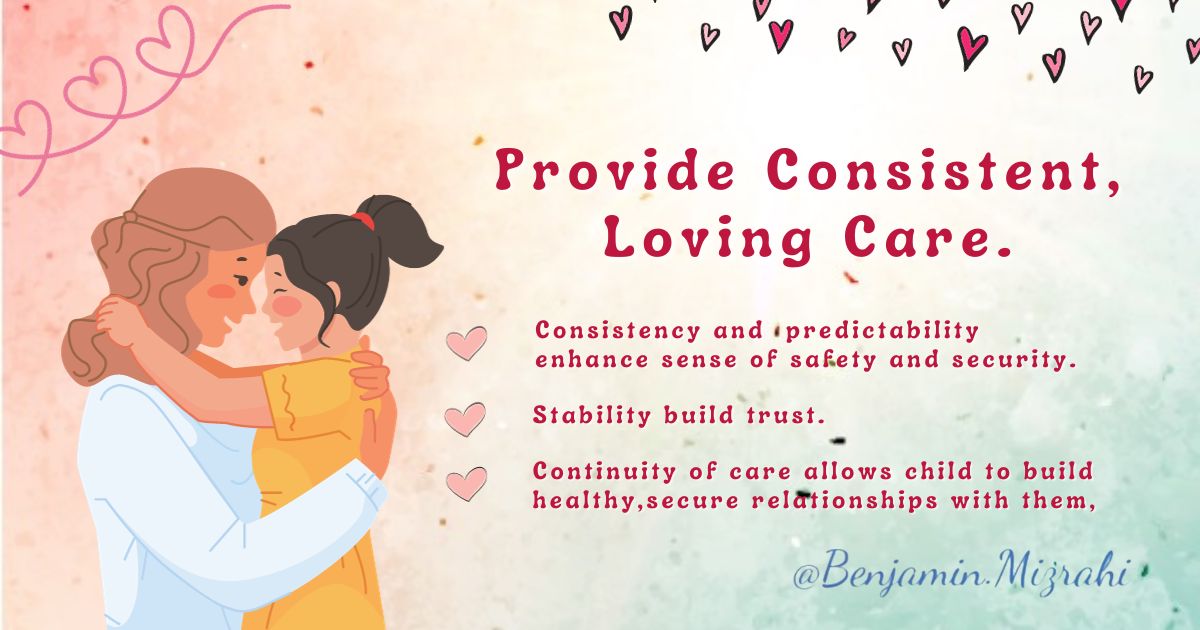 Provide Consistent, Loving Care.

Consistency and predictability enhance sense of safety and security.

Stability build trust.

Continuity of care allows child to build healthy,secure relationships with them,

@Benjamin.Mizrahi